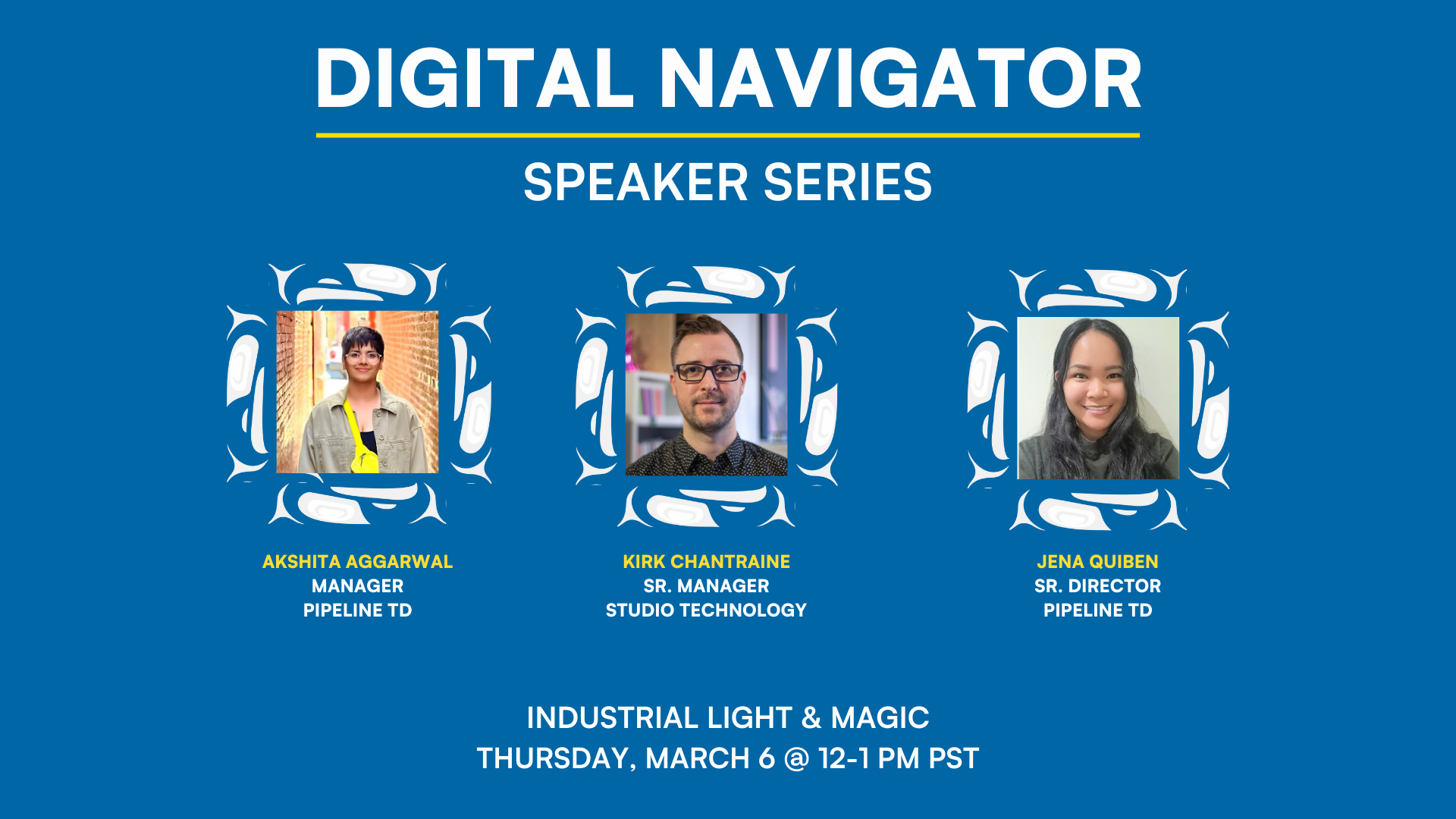 DIGITAL NAVIGATOR

SPEAKER SERIES

AKSHITA AGGARWAL
MANAGER
PIPELINE TD

KIRK CHANTRAINE
SR. MANAGER
STUDIO TECHNOLOGY

JENA QUIBEN
SR. DIRECTOR
PIPELINE TD

INDUSTRIAL LIGHT & MAGIC
THURSDAY, MARCH 6 @ 12-1 PM PST